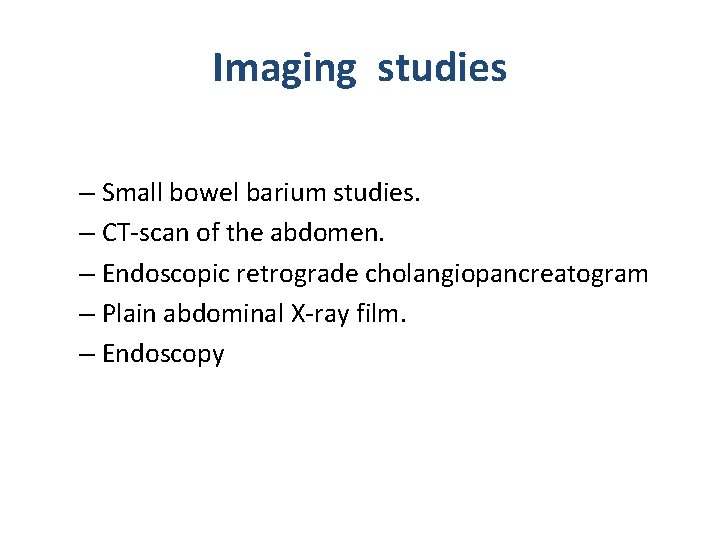 Imaging studies

– Small bowel barium studies.
– CT-scan of the abdomen.
– Endoscopic retrograde cholangiopancreatogram
– Plain abdominal X-ray film.
– Endoscopy